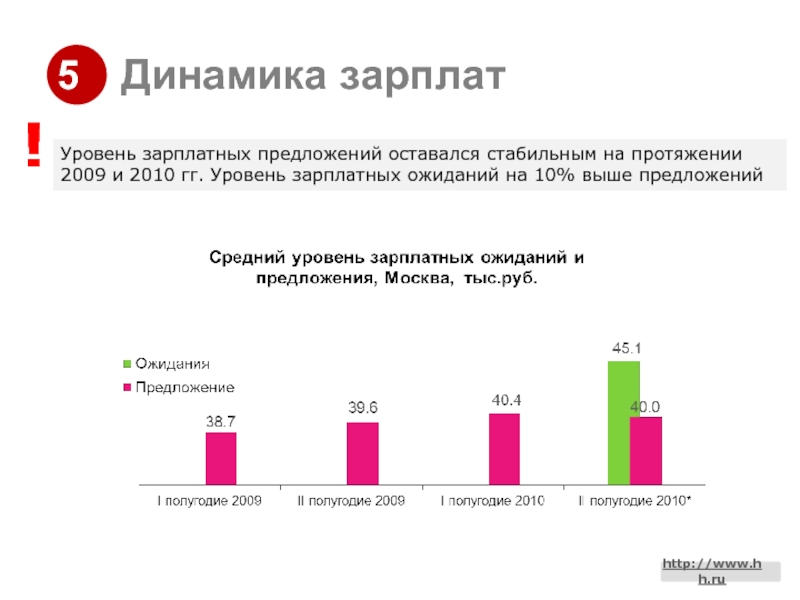 5 Динамика зарплат

!

Уровень зарплатных предложений оставался стабильным на протяжении 2009 и 2010 гг. Уровень зарплатных ожиданий на 10% выше предложений

Средний уровень зарплатных ожиданий и предложения, Москва, тыс.руб.

Ожидания
Предложение

38.7
39.6
40.4
45.1
40.0

I полугодие 2009
II полугодие 2009
I полугодие 2010
II полугодие 2010*

http://www.hh.ru